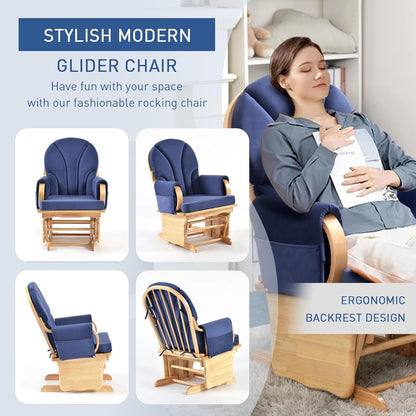 STYLISH MODERN

GLIDER CHAIR

Have fun with your space with our fashionable rocking chair

ERGONOMIC BACKREST DESIGN